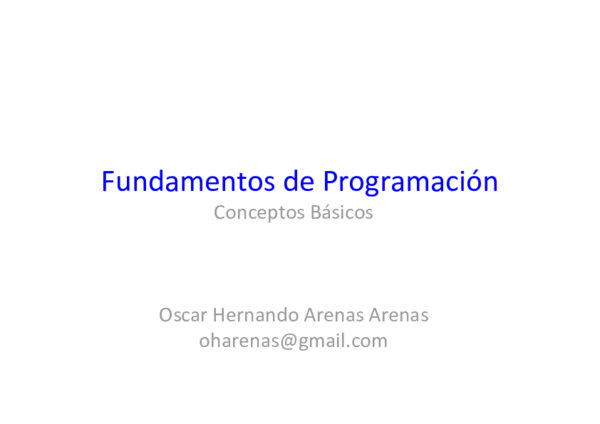 Fundamentos de Programación
Conceptos Básicos

Oscar Hernando Arenas Arenas
oharenas@gmail.com